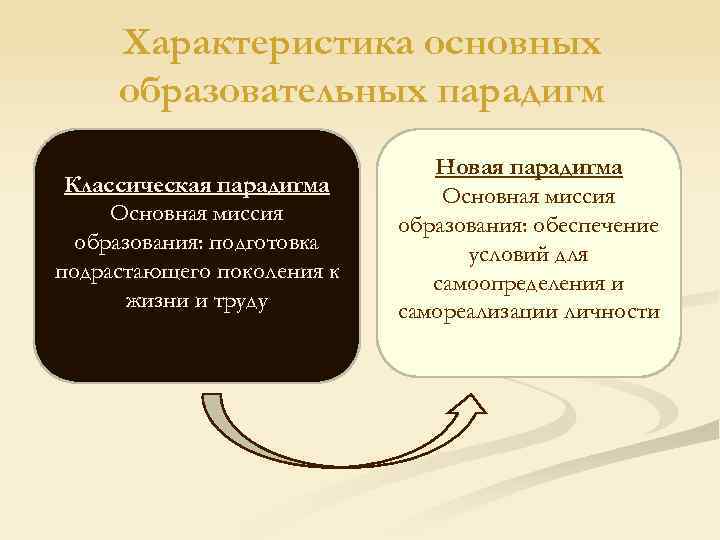 Характеристика основных образовательных парадигм

Классическая парадигма
Основная миссия образования: подготовка подрастающего поколения к жизни и труду

Новая парадигма
Основная миссия образования: обеспечение условий для самоопределения и самореализации личности